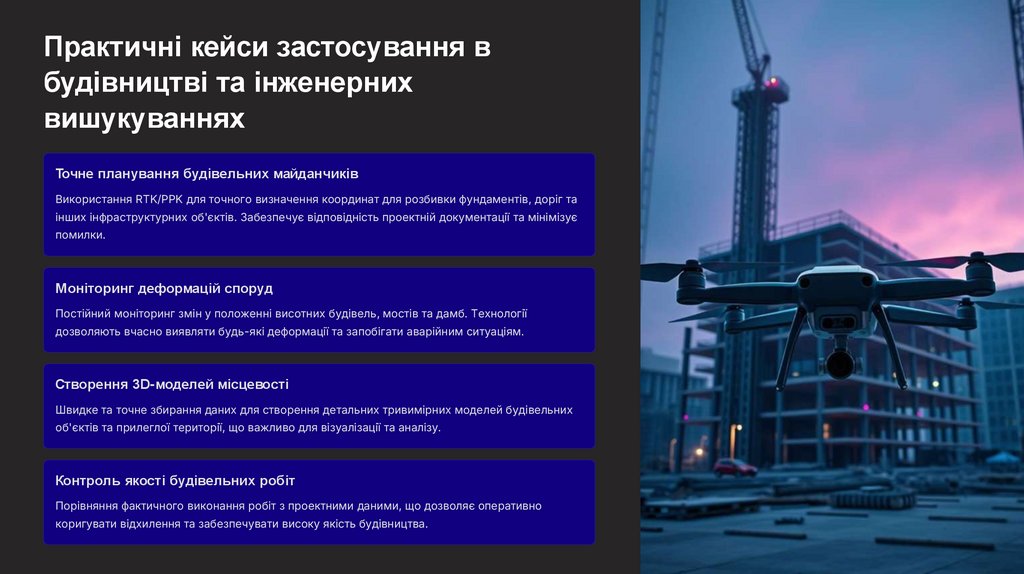 Практичні кейси застосування в будівництві та інженерних вишукуваннях

Точне планування будівельних майданчиків

Використання RTK/PPK для точного визначення координат для розбивки фундаментів, доріг та інших інфраструктурних об'єктів. Забезпечує відповідність проектній документації та мінімізує помилки.

Моніторинг деформацій споруд

Постійний моніторинг змін у положенні висотних будівель, мостів та дамб. Технології дозволяють вчасно виявляти будь-які деформації та запобігати аварійним ситуаціям.

Створення 3D-моделей місцевості

Швидке та точне збирання даних для створення детальних тривимірних моделей будівельних об'єктів та прилеглої території, що важливо для візуалізації та аналізу.

Контроль якості будівельних робіт

Порівняння фактичного виконання робіт з проектними даними, що дозволяє оперативно коригувати відхилення та забезпечувати високу якість будівництва.